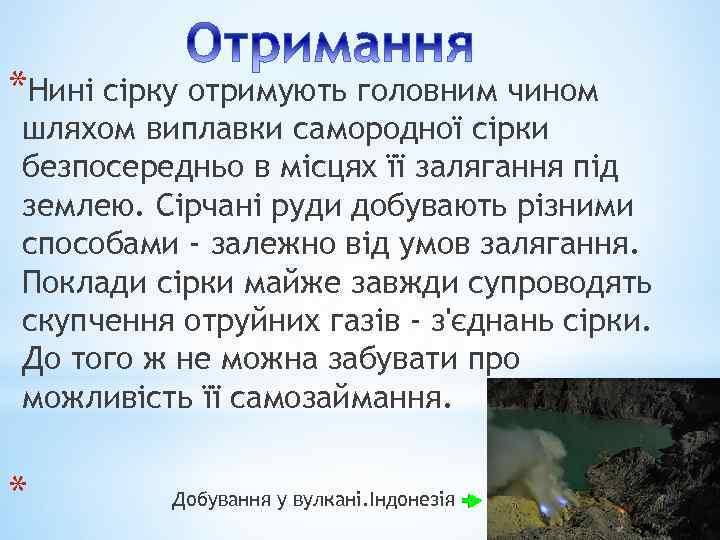 Отримання

*Нині сірку отримують головним чином шляхом виплавки самородної сірки безпосередньо в місцях її залягання під землею. Сірчані руди добувають різними способами - залежно від умов залягання. Поклади сірки майже завжди супроводять скупчення отруйних газів - з'єднань сірки. До того ж не можна забувати про можливість її самозаймання.

*

Добування у вулкані.Індонезія